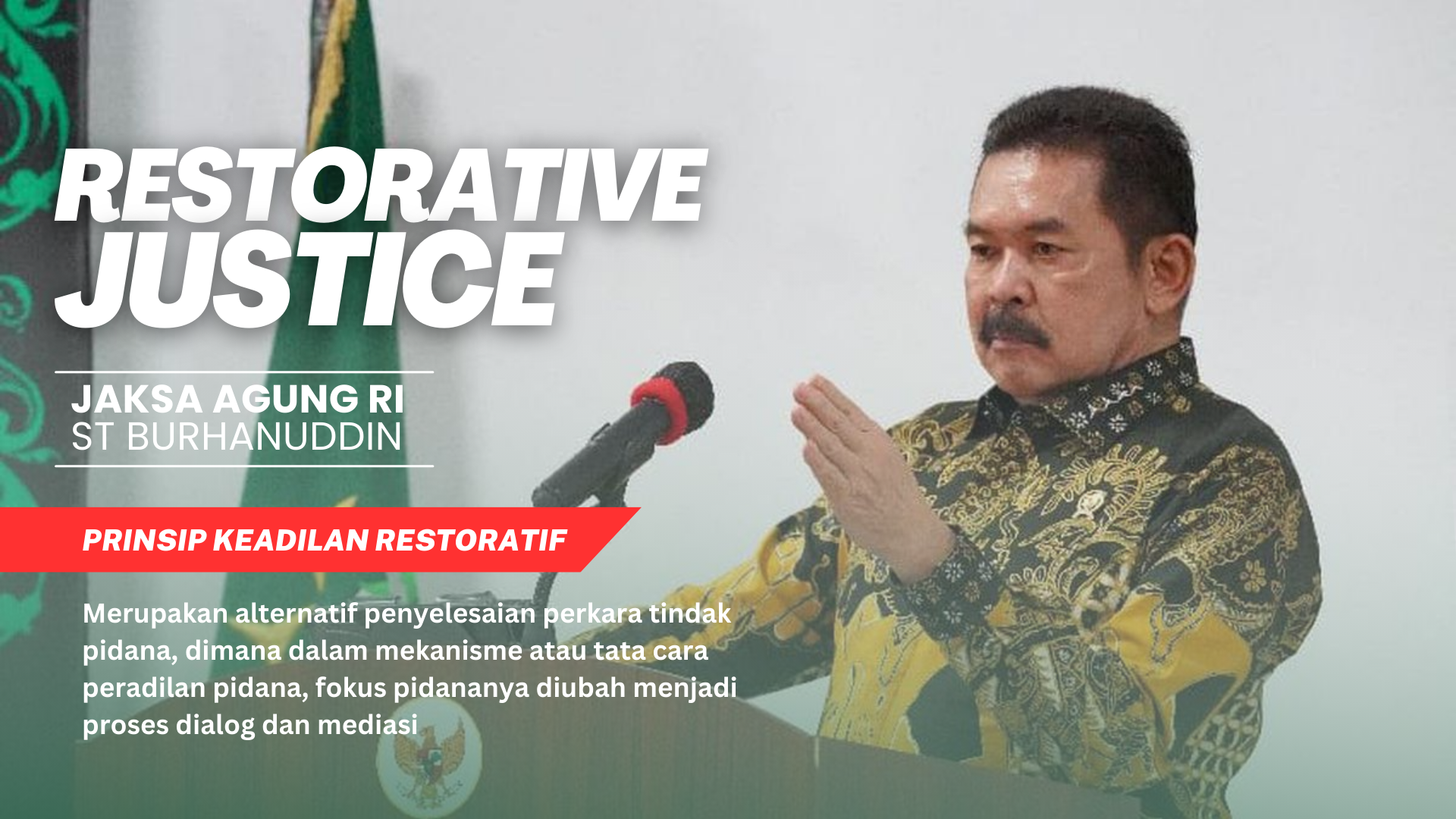 RESTORATIVE JUSTICE

JAKSA AGUNG RI
ST BURHANUDDIN

PRINSIP KEADILAN RESTORATIF

Merupakan alternatif penyelesaian perkara tindak pidana, dimana dalam mekanisme atau tata cara peradilan pidana, fokus pidananya diubah menjadi proses dialog dan mediasi